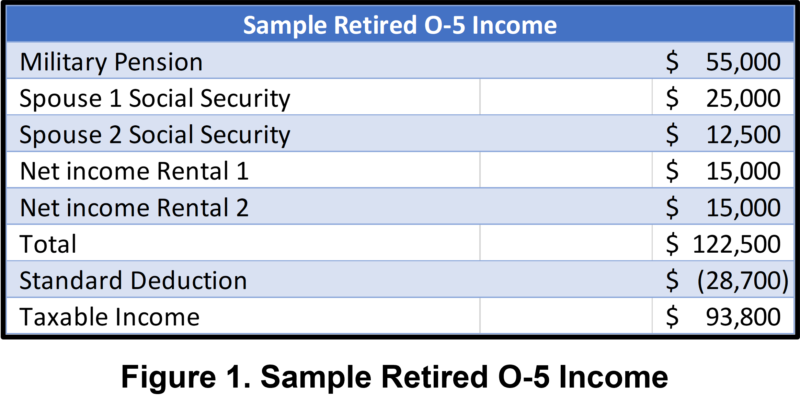 | Sample Retired O-5 Income | | |
|---|---|---|
| Military Pension | | $ 55,000 |
| Spouse 1 Social Security | | $ 25,000 |
| Spouse 2 Social Security | | $ 12,500 |
| Net income Rental 1 | | $ 15,000 |
| Net income Rental 2 | | $ 15,000 |
| Total | | $ 122,500 |
| Standard Deduction | | $ (28,700) |
| Taxable Income | | $ 93,800 |

Figure 1. Sample Retired O-5 Income